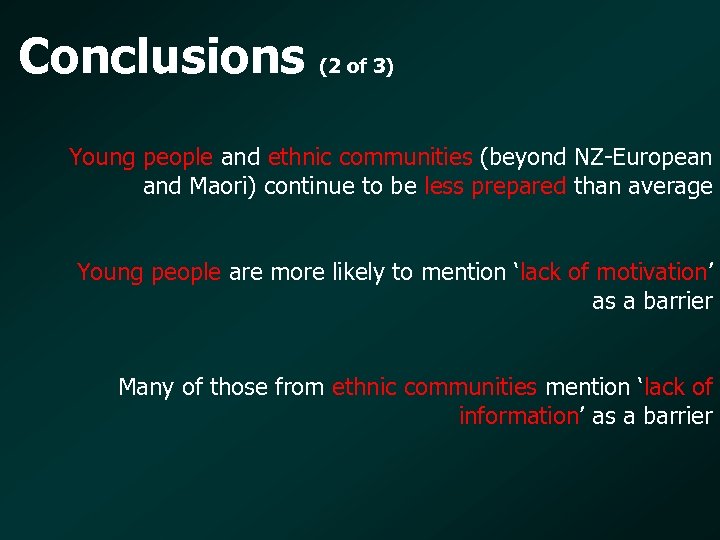 Conclusions (2 of 3)

Young people and ethnic communities (beyond NZ-European and Maori) continue to be less prepared than average

Young people are more likely to mention ‘lack of motivation’ as a barrier

Many of those from ethnic communities mention ‘lack of information’ as a barrier